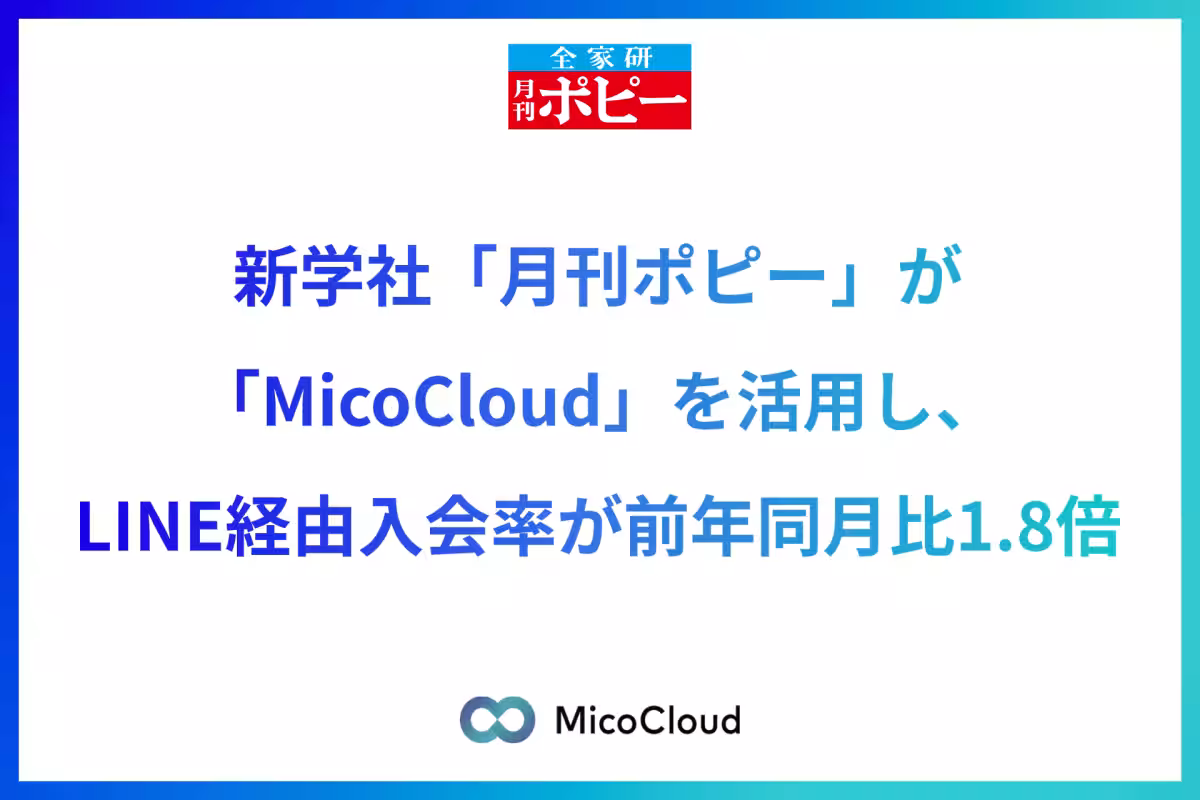 全家研
月刊ポピー

新学社「月刊ポピー」が
「MicoCloud」を活用し、
LINE経由入会率が前年同月比1.8倍

MicoCloud